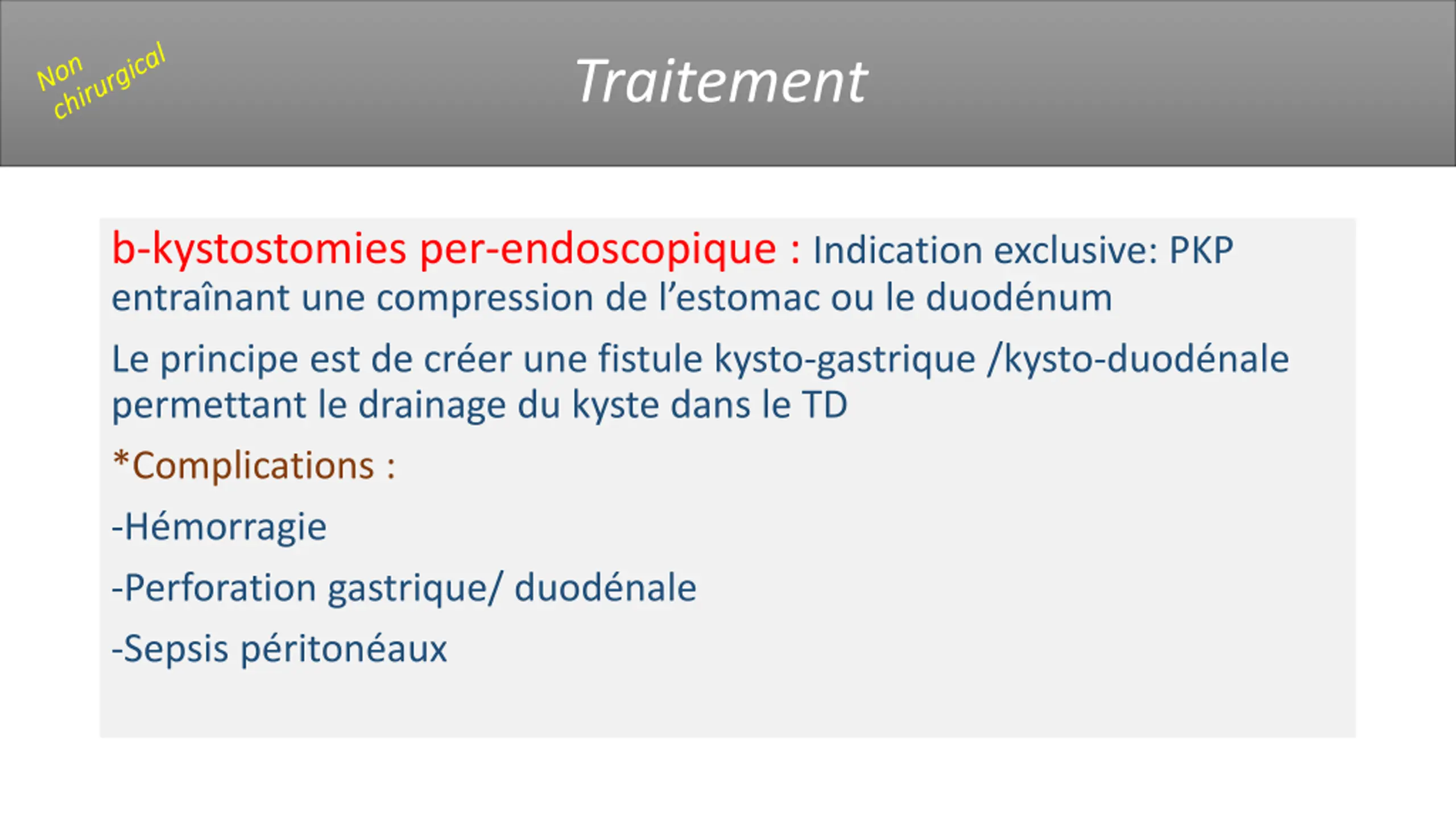 Non chirurgical

Traitement

b-kystostomies per-endoscopique : Indication exclusive: PKP entraînant une compression de l'estomac ou le duodénum

Le principe est de créer une fistule kysto-gastrique /kysto-duodénale permettant le drainage du kyste dans le TD

*Complications :

-Hémorragie

-Perforation gastrique/ duodénale

-Sepsis péritonéaux